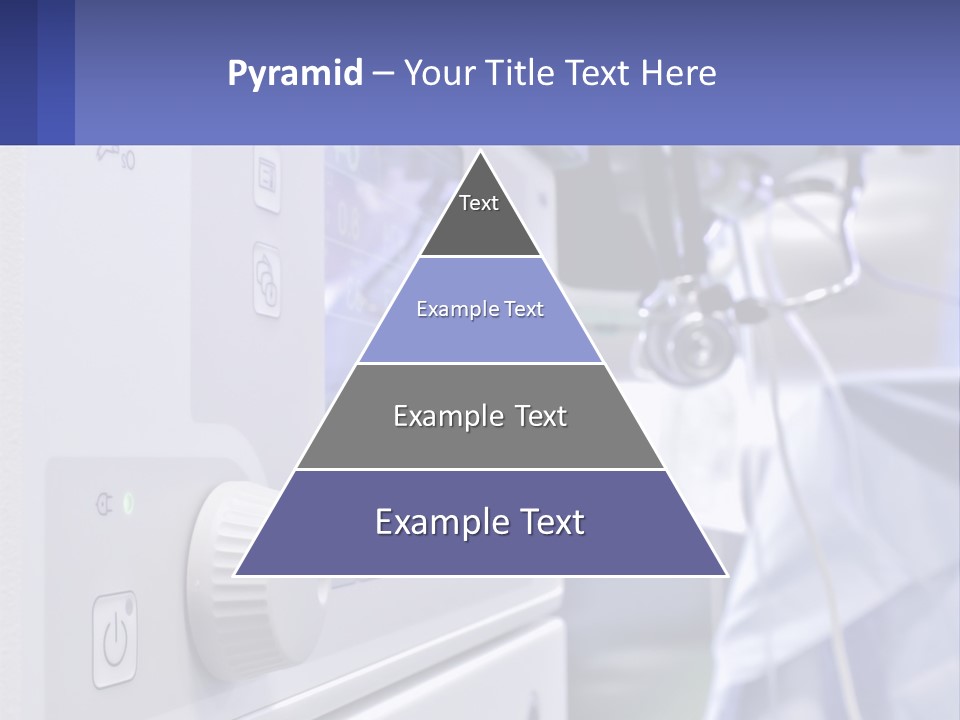 Pyramid – Your Title Text Here

Text

Example Text

Example Text

Example Text